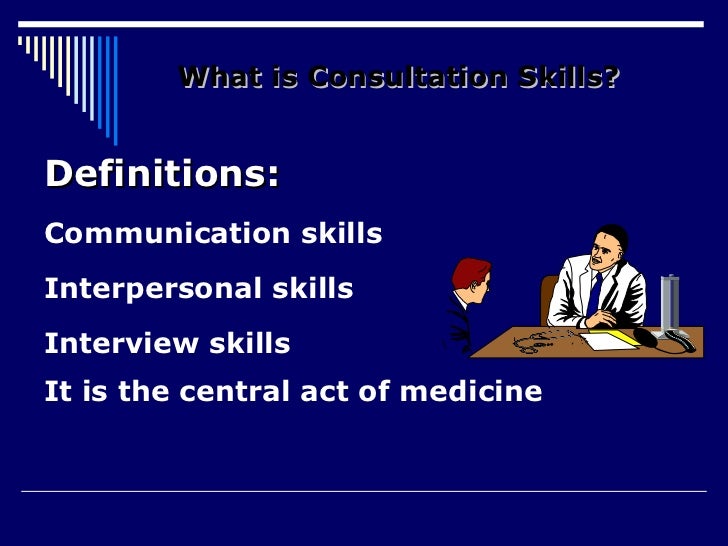 What is Consultation Skills?

Definitions:

Communication skills

Interpersonal skills

Interview skills

It is the central act of medicine